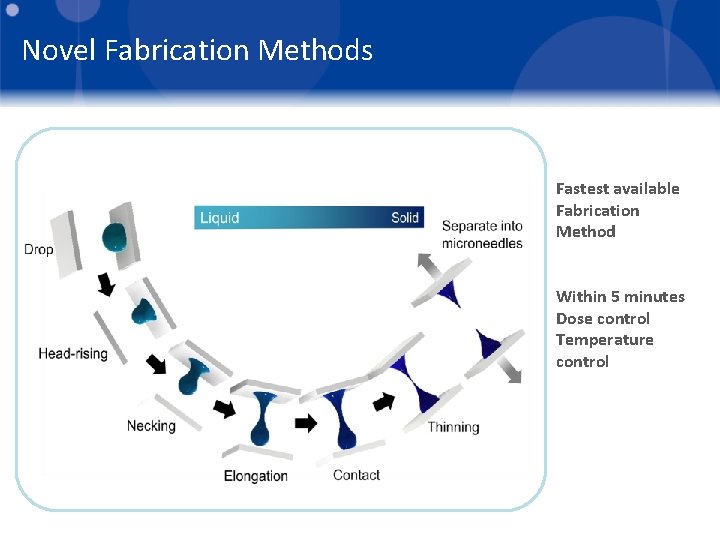 Novel Fabrication Methods

Liquid Solid

Drop

Head-rising

Necking

Elongation

Contact

Thinning

Separate into microneedles

Fastest available Fabrication Method

Within 5 minutes
Dose control
Temperature control